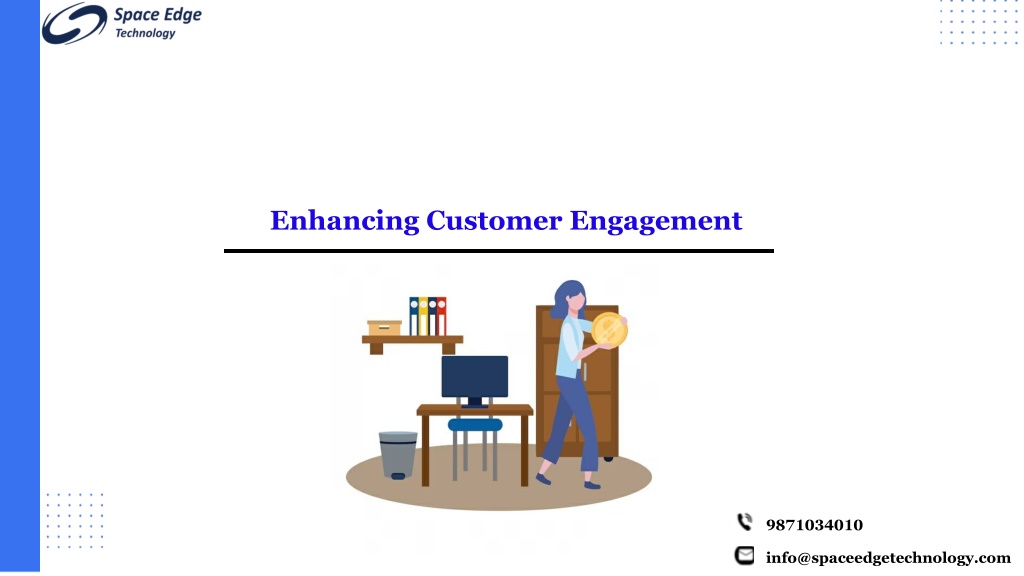 Space Edge
Technology

Enhancing Customer Engagement

9871034010

info@spaceedgetechnology.com